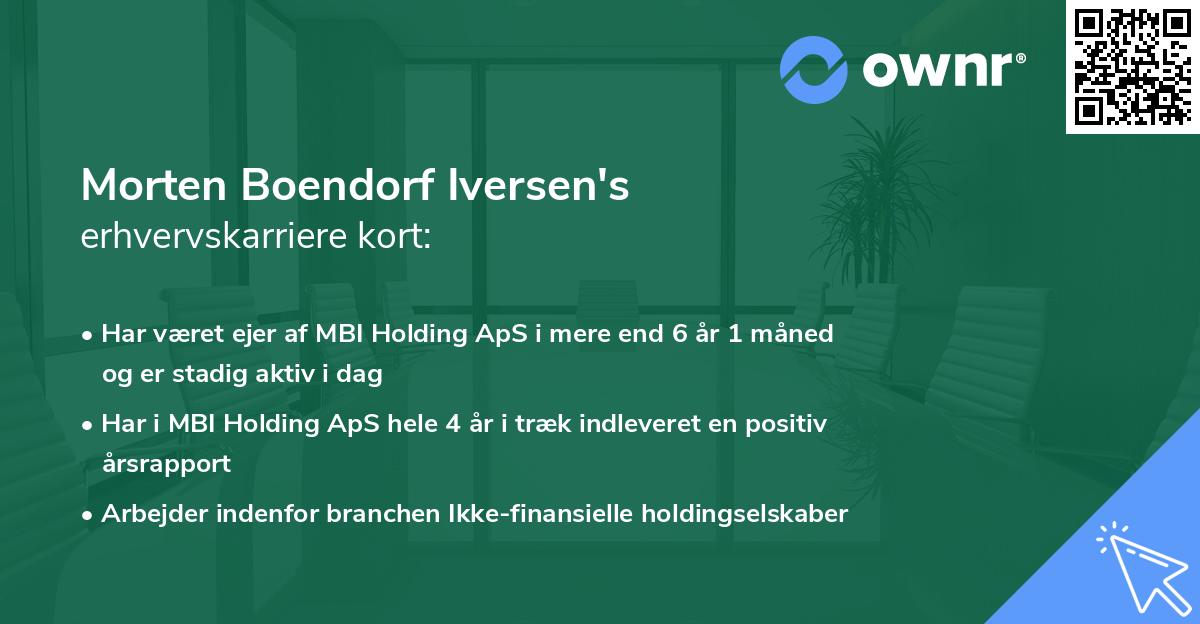 ownr®

Morten Boendorf Iversen's
erhvervskarriere kort:

• Har været ejer af MBI Holding ApS i mere end 6 år 1 måned og er stadig aktiv i dag
• Har i MBI Holding ApS hele 4 år i træk indleveret en positiv årsrapport
• Arbejder indenfor branchen Ikke-finansielle holdingselskaber